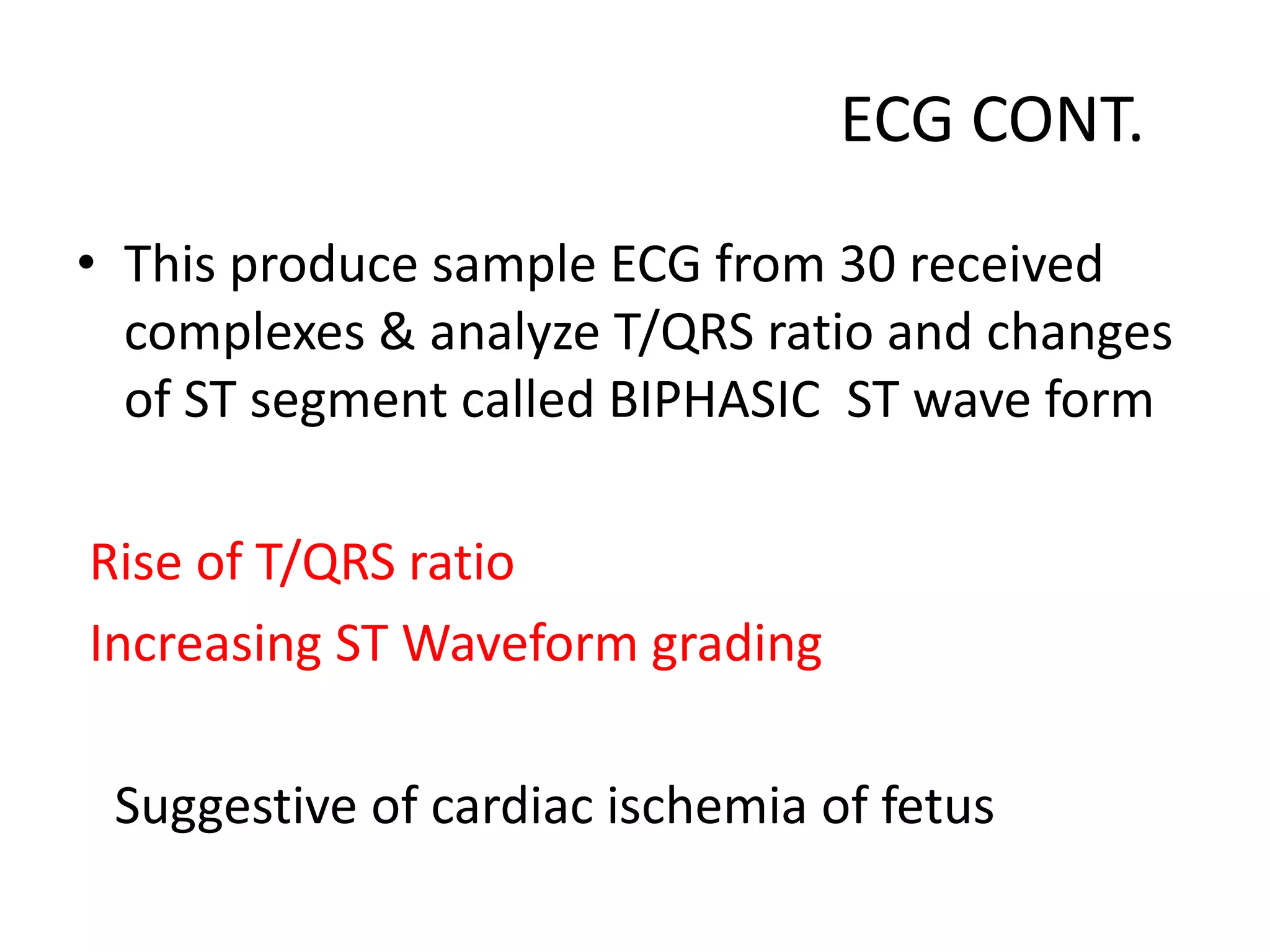 ECG CONT.

• This produce sample ECG from 30 received complexes & analyze T/QRS ratio and changes of ST segment called BIPHASIC ST wave form

Rise of T/QRS ratio

Increasing ST Waveform grading

Suggestive of cardiac ischemia of fetus